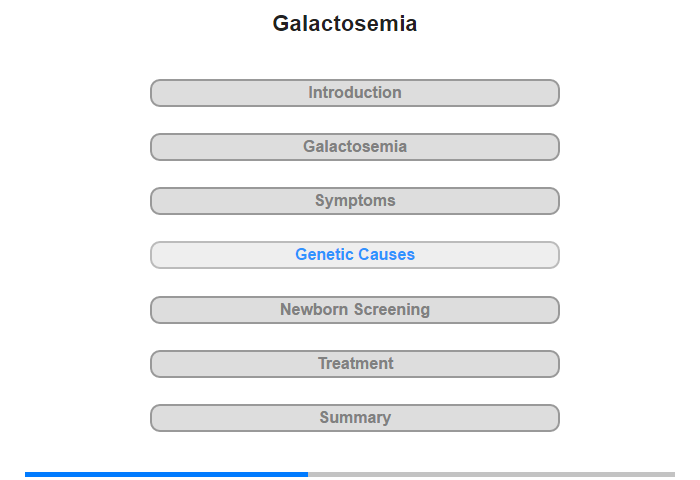 Galactosemia

Introduction

Galactosemia

Symptoms

Genetic Causes

Newborn Screening

Treatment

Summary